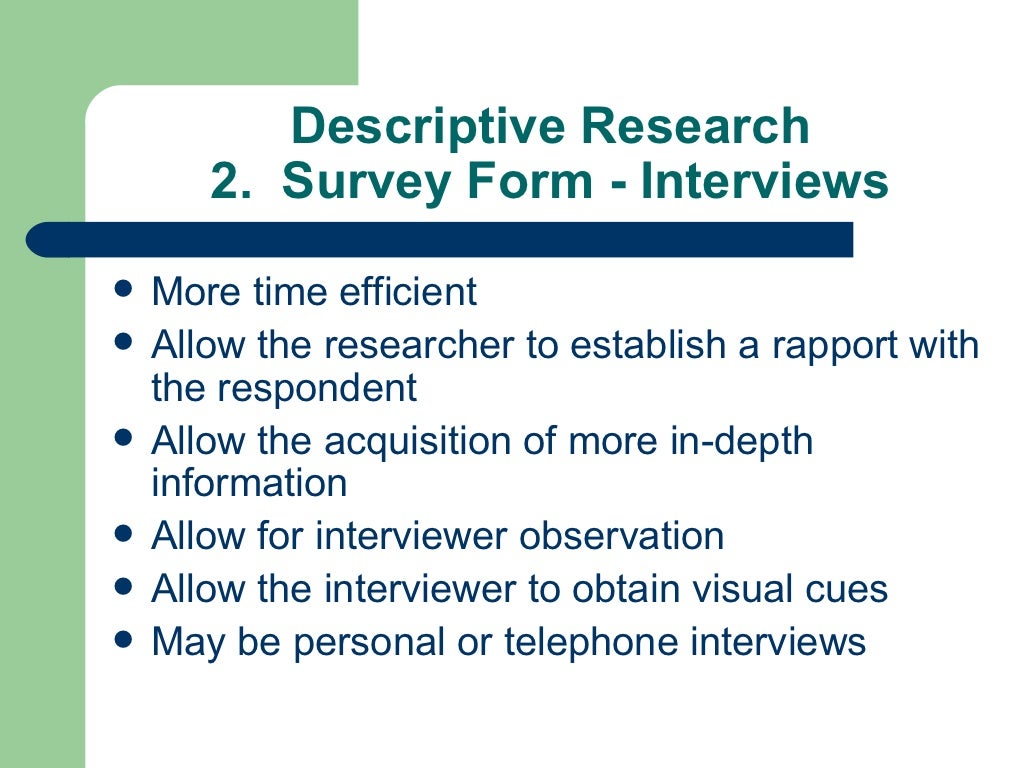 Descriptive Research
2. Survey Form - Interviews

- More time efficient
- Allow the researcher to establish a rapport with the respondent
- Allow the acquisition of more in-depth information
- Allow for interviewer observation
- Allow the interviewer to obtain visual cues
- May be personal or telephone interviews